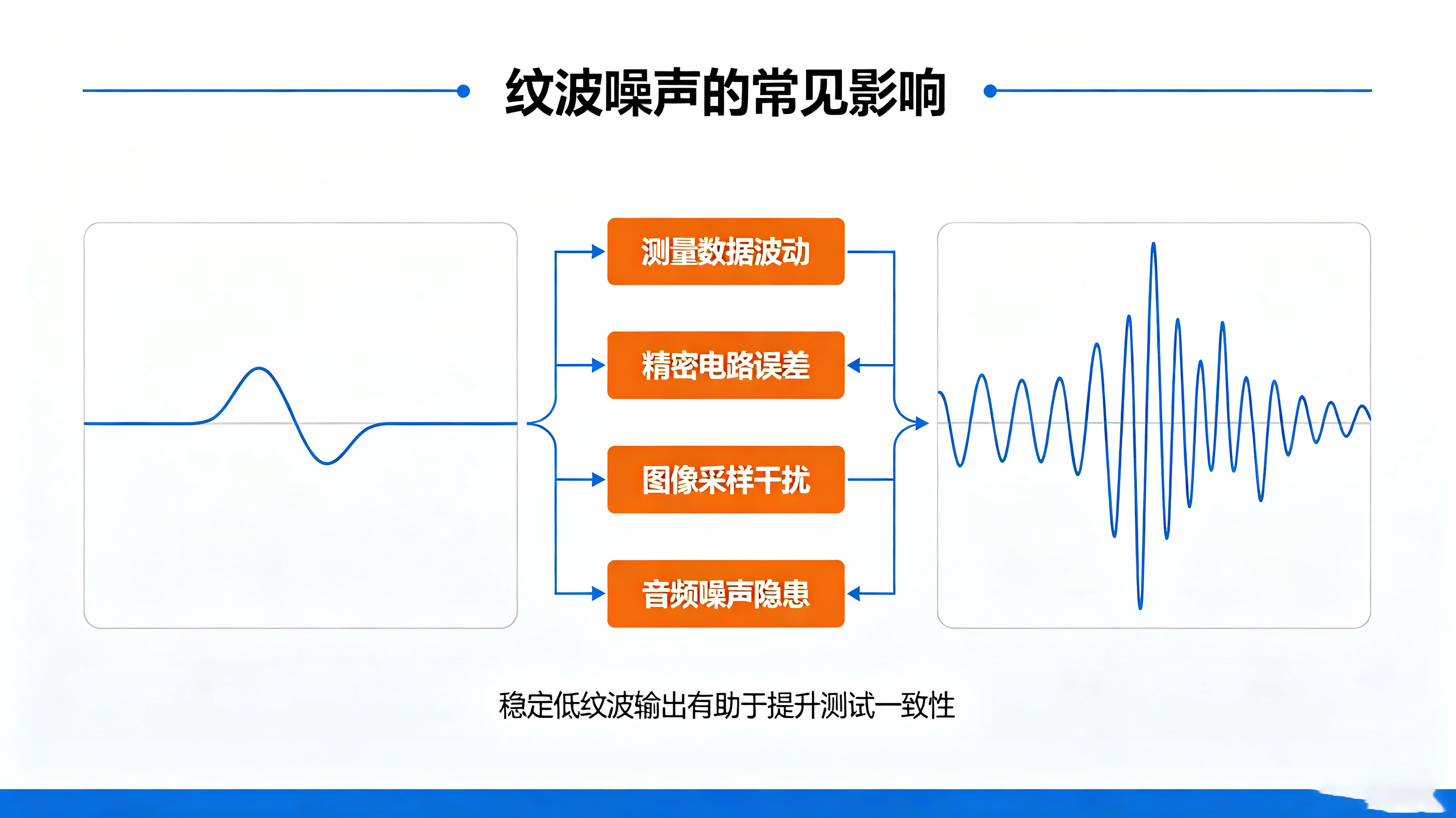 纹波噪声的常见影响

测量数据波动

精密电路误差

图像采样干扰

音频噪声隐患

稳定低纹波输出有助于提升测试一致性